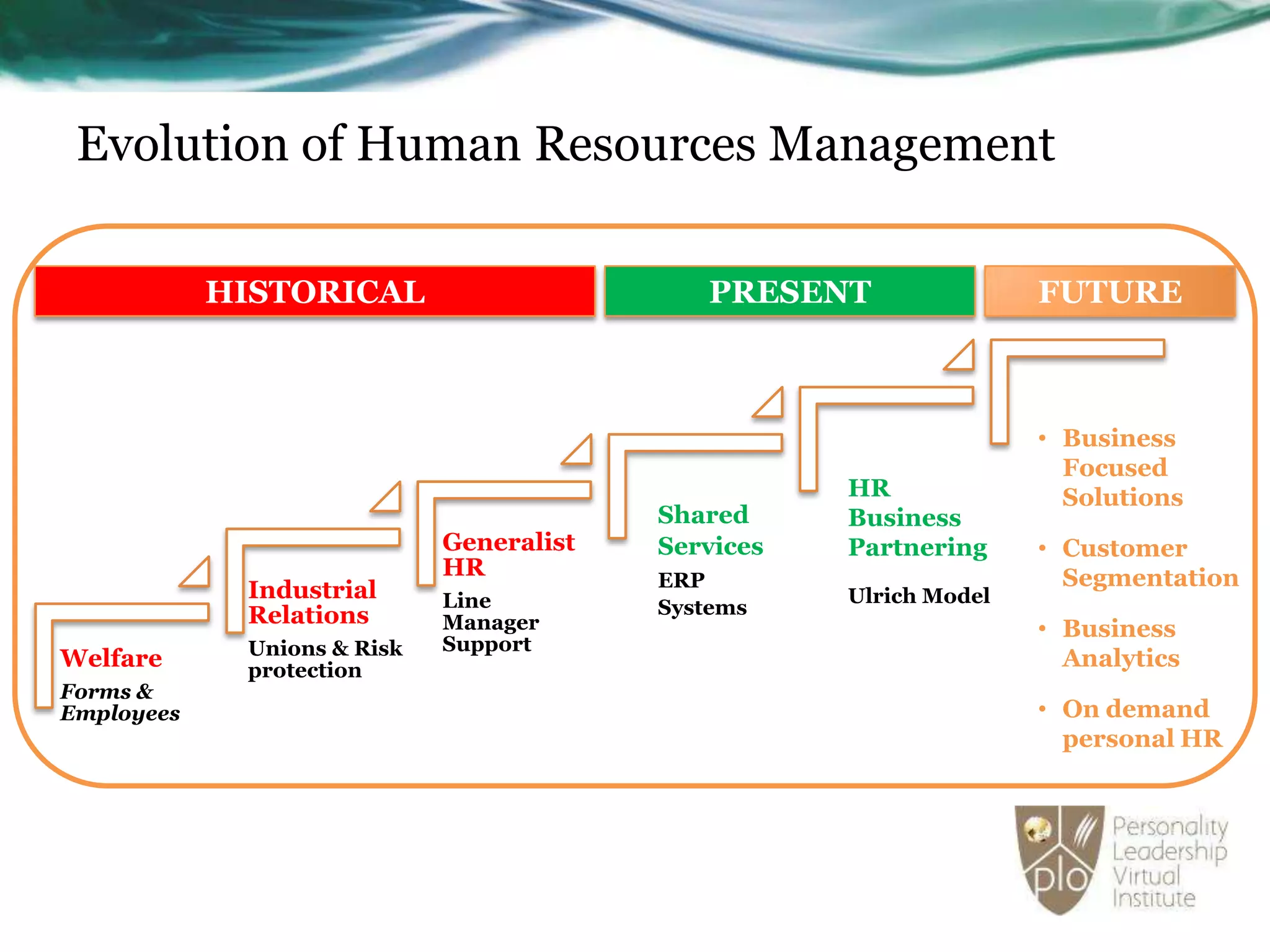 Evolution of Human Resources Management

HISTORICAL

PRESENT

FUTURE

Welfare
Forms & Employees

Industrial Relations
Unions & Risk protection

Generalist HR
Line Manager Support

Shared Services
ERP Systems

HR Business Partnering
Ulrich Model

• Business Focused Solutions
• Customer Segmentation
• Business Analytics
• On demand personal HR

plo Personality Leadership Virtual Institute